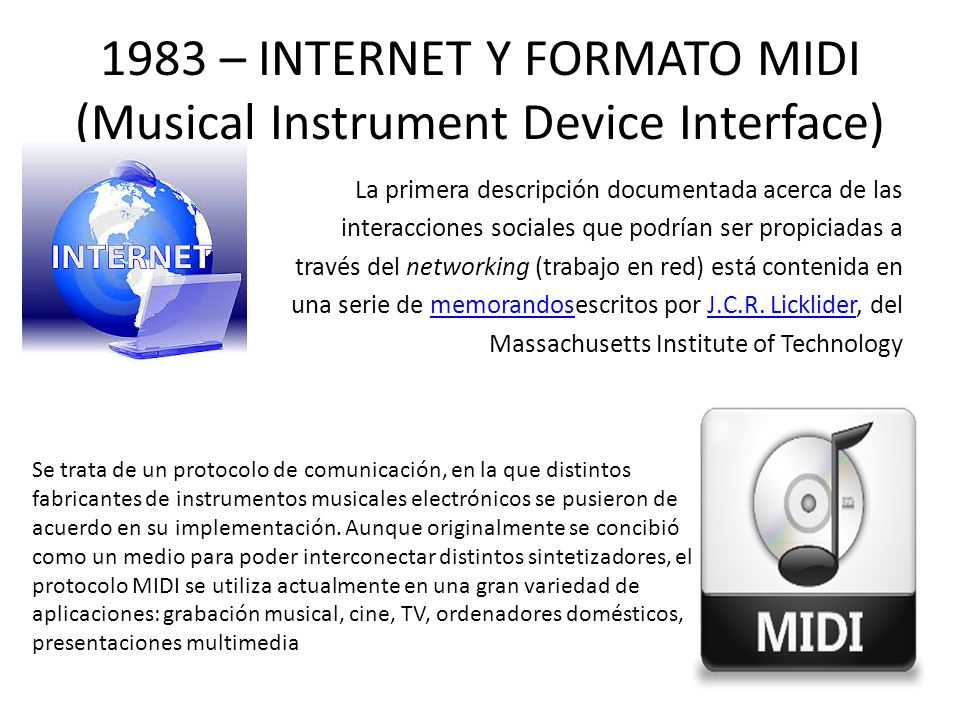 1983 – INTERNET Y FORMATO MIDI (Musical Instrument Device Interface)

INTERNET

La primera descripción documentada acerca de las interacciones sociales que podrían ser propiciadas a través del networking (trabajo en red) está contenida en una serie de memorandosescritos por J.C.R. Licklider, del Massachusetts Institute of Technology

Se trata de un protocolo de comunicación, en la que distintos fabricantes de instrumentos musicales electrónicos se pusieron de acuerdo en su implementación. Aunque originalmente se concibió como un medio para poder interconectar distintos sintetizadores, el protocolo MIDI se utiliza actualmente en una gran variedad de aplicaciones: grabación musical, cine, TV, ordenadores domésticos, presentaciones multimedia

MIDI